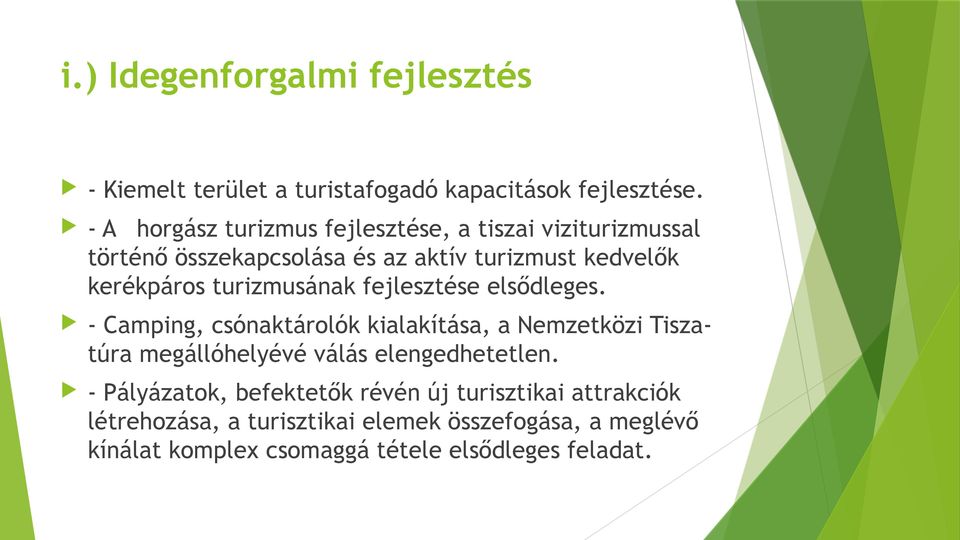 i.) Idegenforgalmi fejlesztés

- Kiemelt terület a turistafogadó kapacitások fejlesztése.

- A  horgász turizmus fejlesztése, a tiszai viziturizmussal történő összekapcsolása és az aktív turizmust kedvelők kerékpáros turizmusának fejlesztése elsődleges.

- Camping, csónaktárolók kialakítása, a Nemzetközi Tisza-túra megállóhelyévé válás elengedhetetlen.

- Pályázatok, befektetők révén új turisztikai attrakciók létrehozása, a turisztikai elemek összefogása, a meglévő kínálat komplex csomaggá tétele elsődleges feladat.